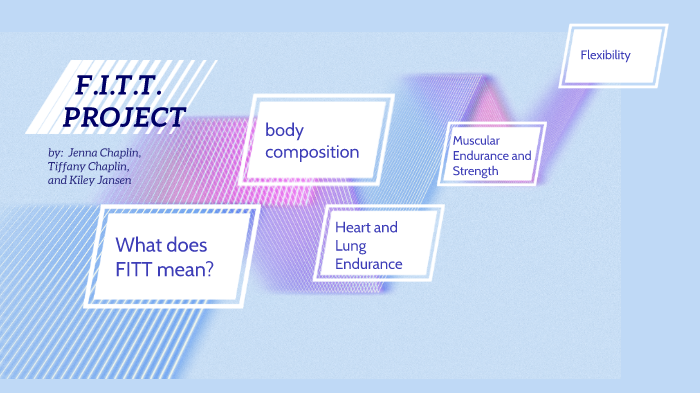 F.I.T.T.
PROJECT

by: Jenna Chaplin, Tiffany Chaplin, and Kiley Jansen

What does FITT mean?

body composition

Heart and Lung Endurance

Muscular Endurance and Strength

Flexibility